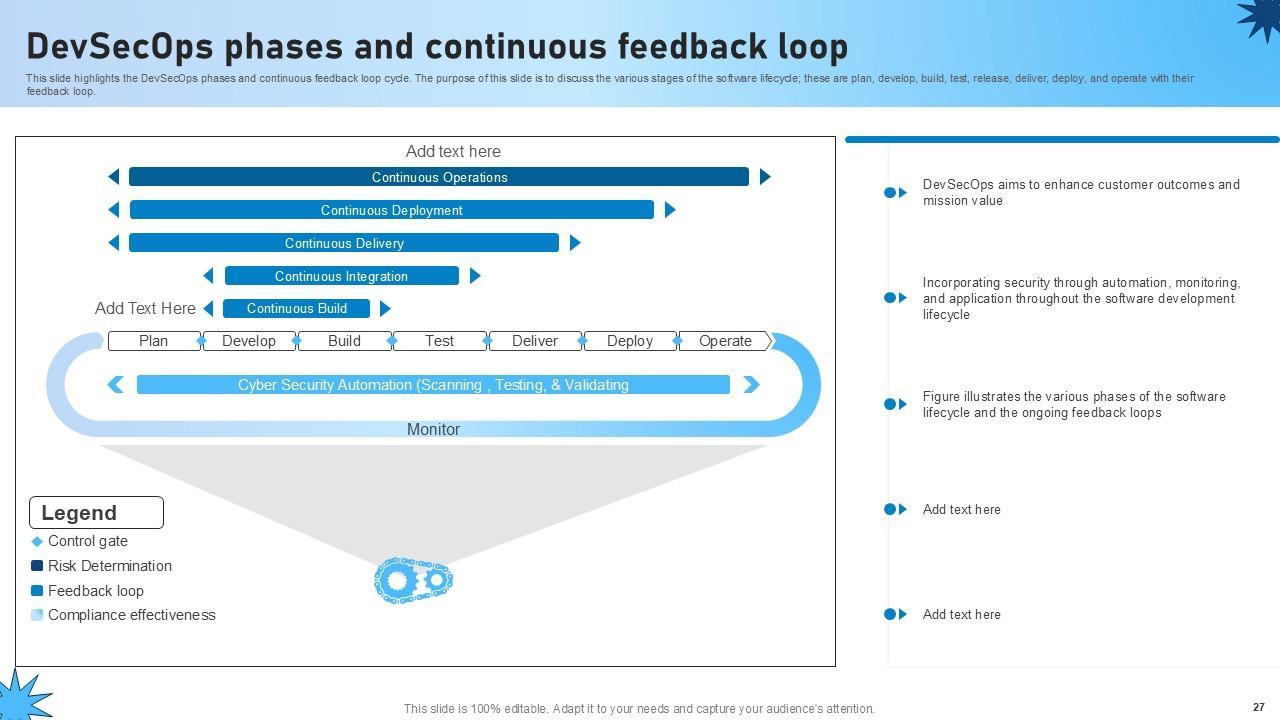 DevSecOps phases and continuous feedback loop

This slide highlights the DevSecOps phases and continuous feedback loop cycle. The purpose of this slide is to discuss the various stages of the software lifecycle; these are plan, develop, build, test, release, deliver, deploy, and operate with their feedback loop.

Add text here

Continuous Operations

Continuous Deployment

Continuous Delivery

Continuous Integration

Add Text Here

Continuous Build

Plan

Develop

Build

Test

Deliver

Deploy

Operate

Cyber Security Automation (Scanning , Testing, & Validating

Monitor

Legend

Control gate

Risk Determination

Feedback loop

Compliance effectiveness

DevSecOps aims to enhance customer outcomes and mission value

Incorporating security through automation, monitoring, and application throughout the software development lifecycle

Figure illustrates the various phases of the software lifecycle and the ongoing feedback loops

Add text here

Add text here

This slide is 100% editable. Adapt it to your needs and capture your audience's attention.

27